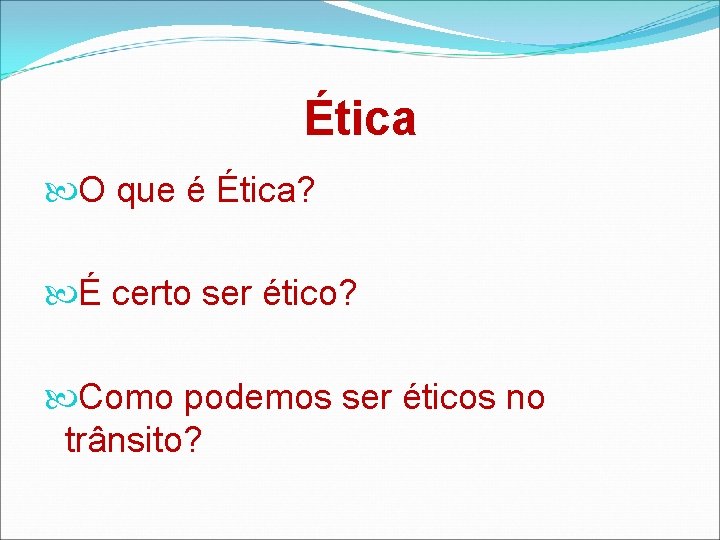 Ética

O que é Ética?

É certo ser ético?

Como podemos ser éticos no trânsito?